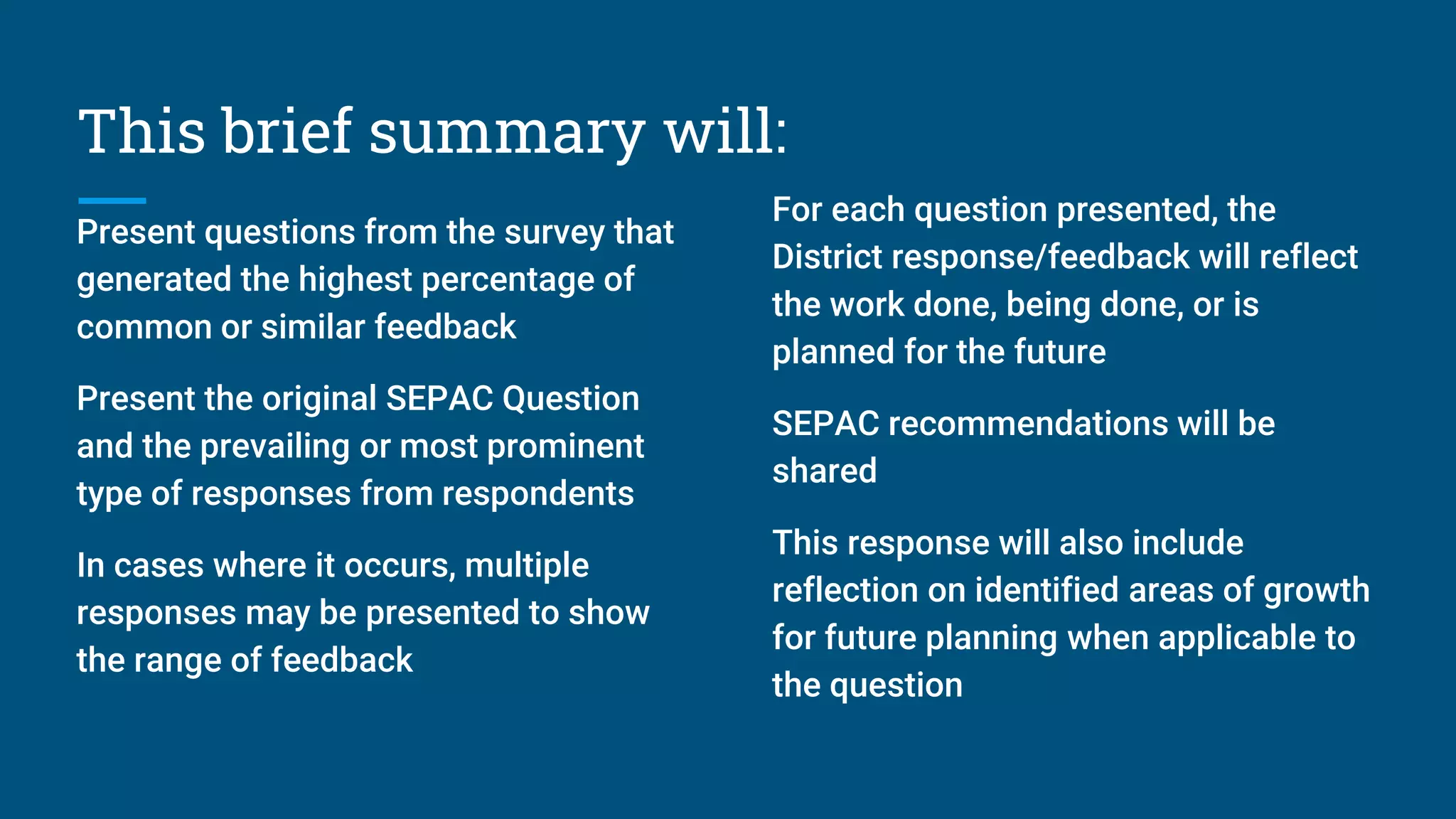 This brief summary will:

Present questions from the survey that generated the highest percentage of common or similar feedback

Present the original SEPAC Question and the prevailing or most prominent type of responses from respondents

In cases where it occurs, multiple responses may be presented to show the range of feedback

For each question presented, the District response/feedback will reflect the work done, being done, or is planned for the future

SEPAC recommendations will be shared

This response will also include reflection on identified areas of growth for future planning when applicable to the question